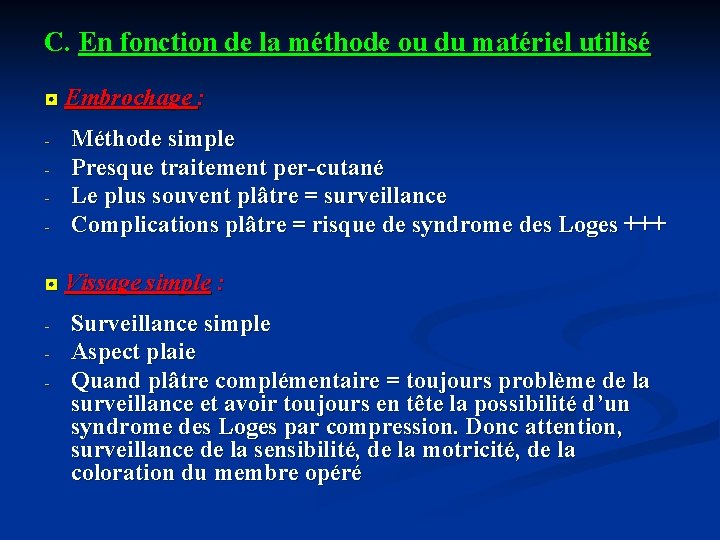 C. En fonction de la méthode ou du matériel utilisé

Embrochage :

- Méthode simple
- Presque traitement per-cutané
- Le plus souvent plâtre = surveillance
- Complications plâtre = risque de syndrome des Loges +++

Vissage simple :

- Surveillance simple
- Aspect plaie
- Quand plâtre complémentaire = toujours problème de la surveillance et avoir toujours en tête la possibilité d'un syndrome des Loges par compression. Donc attention, surveillance de la sensibilité, de la motricité, de la coloration du membre opéré